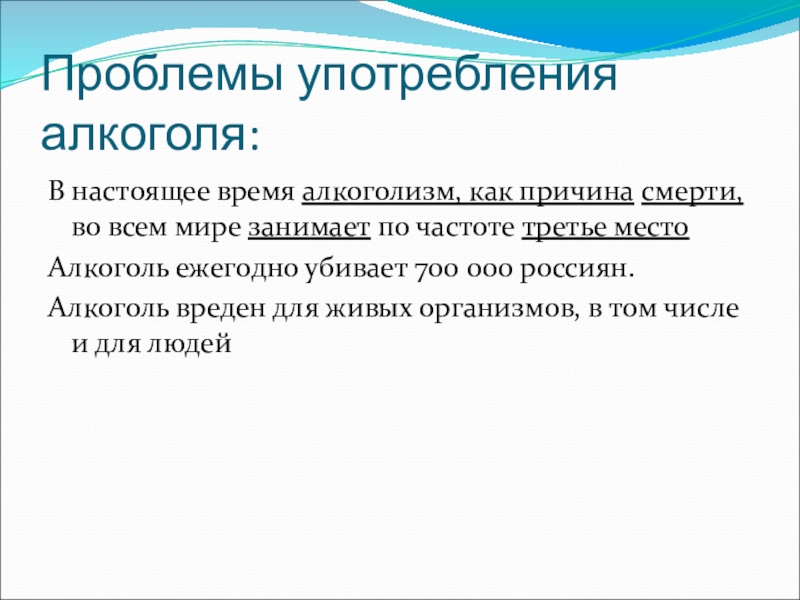 Проблемы употребления алкоголя:

В настоящее время алкоголизм, как причина смерти, во всем мире занимает по частоте третье место

Алкоголь ежегодно убивает 700 000 россиян.

Алкоголь вреден для живых организмов, в том числе и для людей